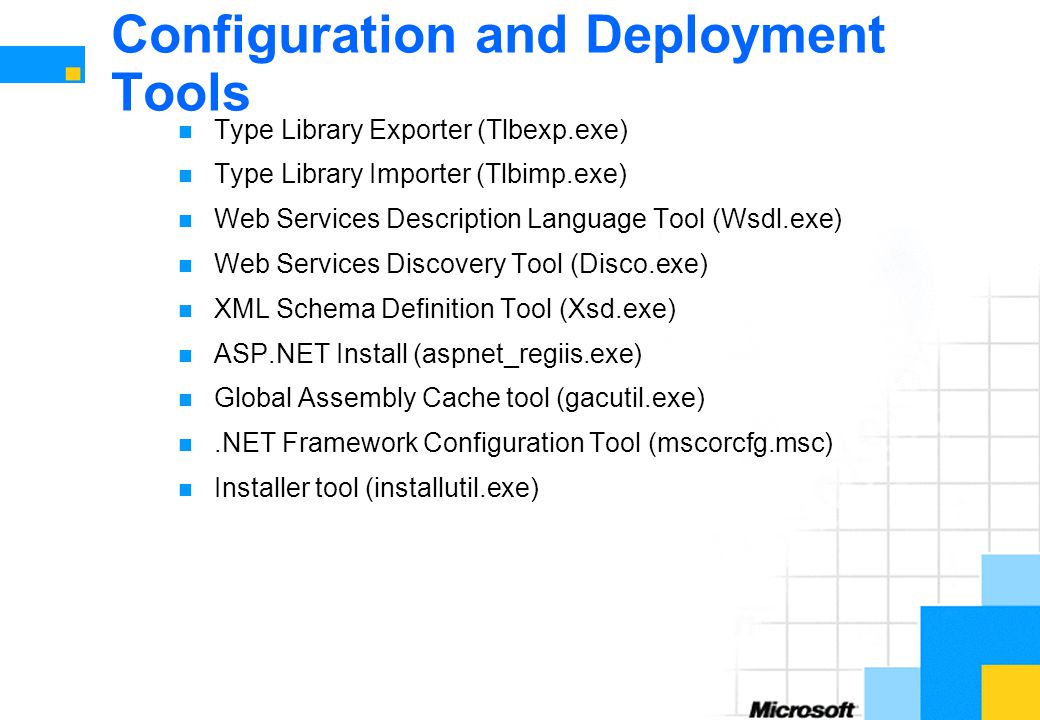 Configuration and Deployment Tools

Type Library Exporter (Tlbexp.exe)

Type Library Importer (Tlbimp.exe)

Web Services Description Language Tool (Wsdl.exe)

Web Services Discovery Tool (Disco.exe)

XML Schema Definition Tool (Xsd.exe)

ASP.NET Install (aspnet_regiis.exe)

Global Assembly Cache tool (gacutil.exe)

.NET Framework Configuration Tool (mscorcfg.msc)

Installer tool (installutil.exe)

Microsoft